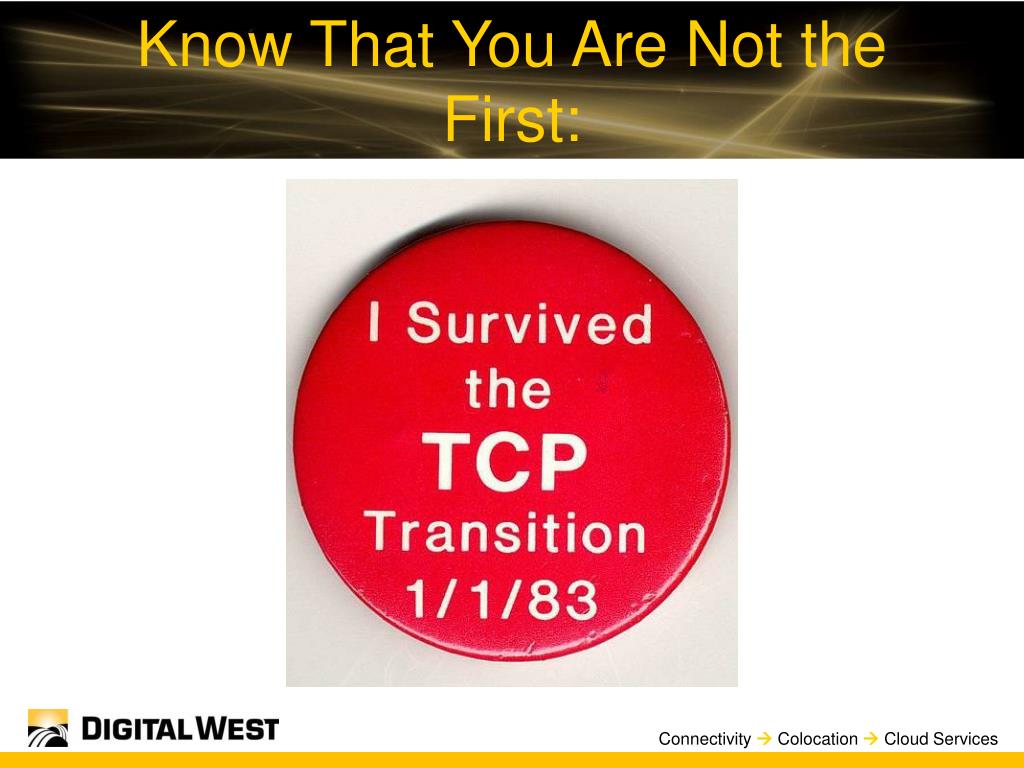 Know That You Are Not the First:

I Survived the TCP Transition 1/1/83

DIGITAL WEST

Connectivity → Colocation → Cloud Services